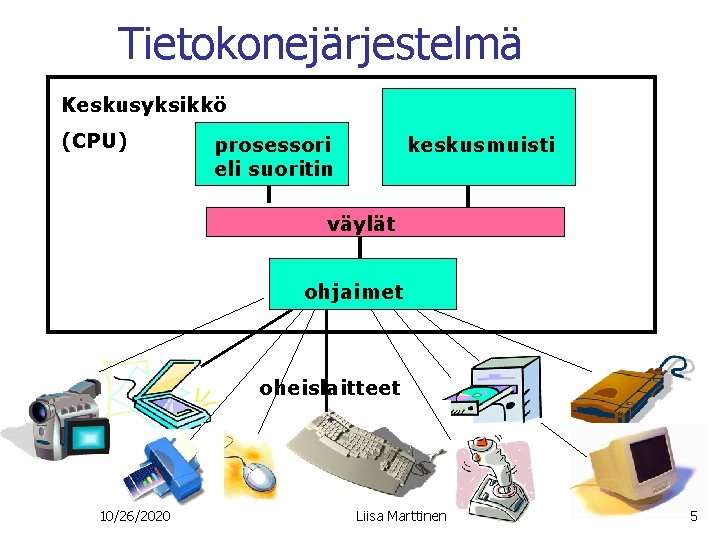 Tietokonejärjestelmä

Keskusyksikkö

(CPU)

prosessori eli suoritin

keskusmuisti

väylät

ohjaimet

oheislaitteet

10/26/2020

Liisa Marttinen

5